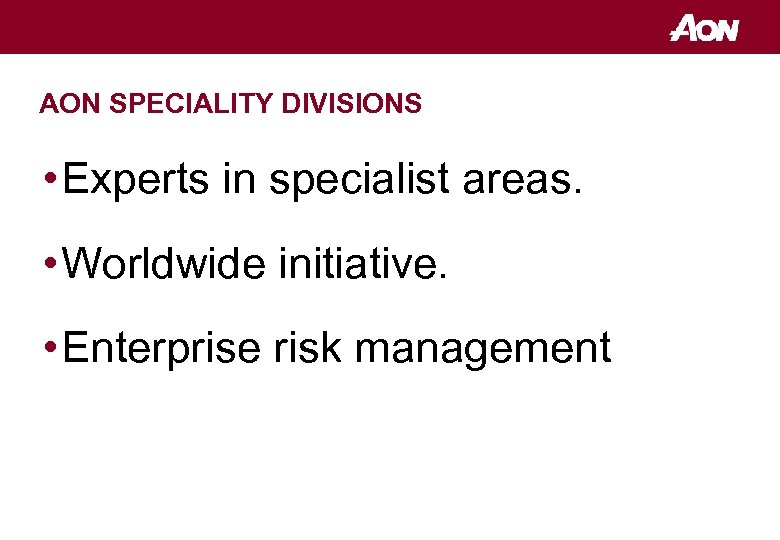 AON

AON SPECIALITY DIVISIONS

• Experts in specialist areas.

• Worldwide initiative.

• Enterprise risk management